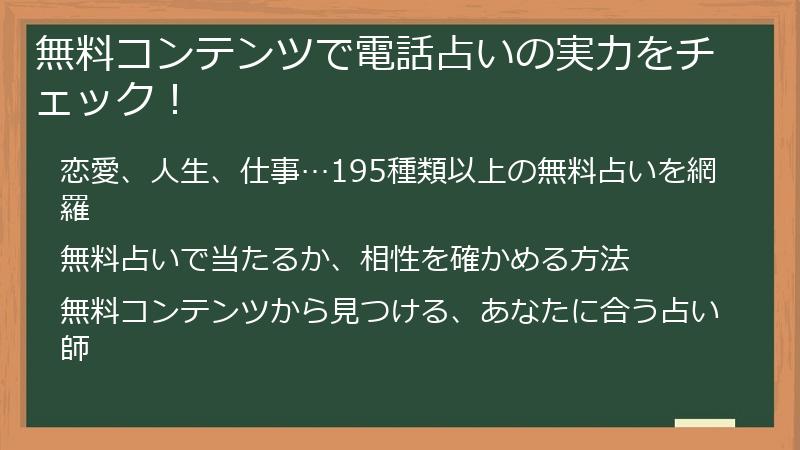 無料コンテンツで電話占いの実力をチェック！

恋愛、人生、仕事…195種類以上の無料占いを網羅

無料占いで当たるか、相性を確かめる方法

無料コンテンツから見つける、あなたに合う占い師